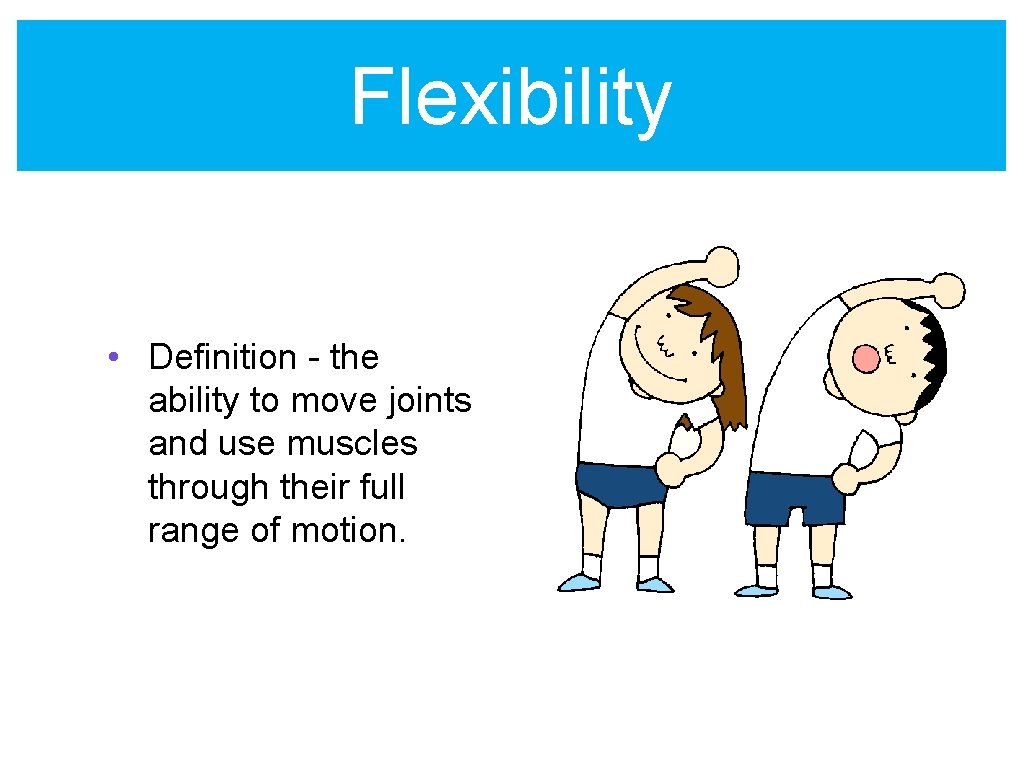 Flexibility

• Definition - the ability to move joints and use muscles through their full range of motion.